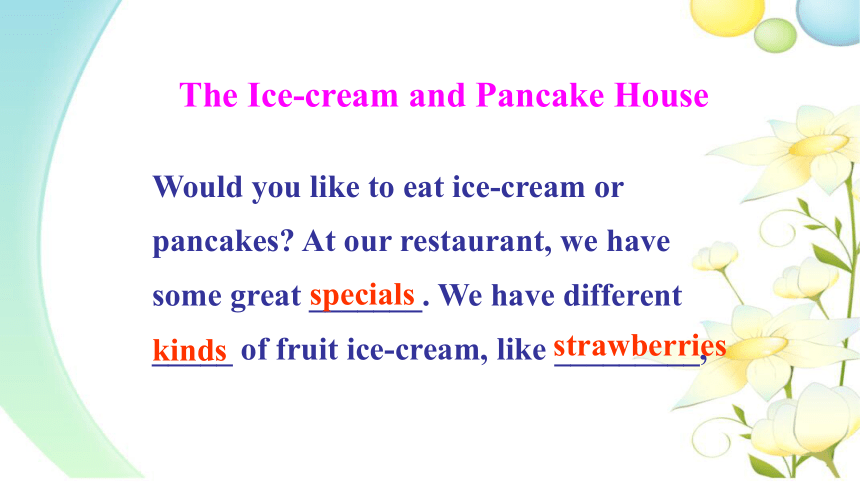 The Ice-cream and Pancake House

Would you like to eat ice-cream or pancakes? At our restaurant, we have some great specials. We have different kinds of fruit ice-cream, like strawberries,